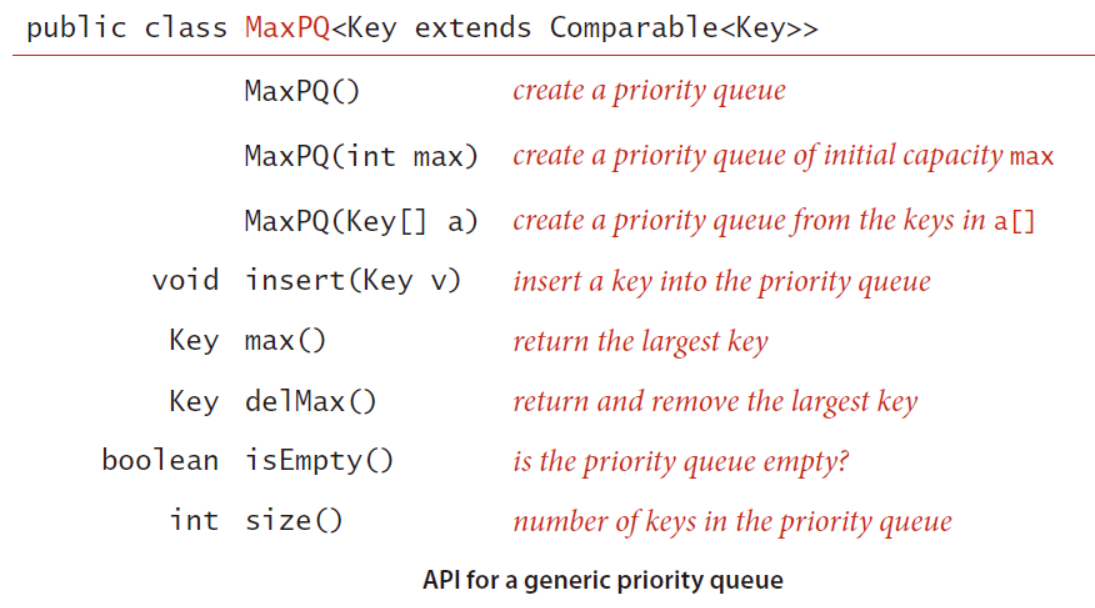 public class MaxPQ<Key extends Comparable<Key>>

| | | |
|---|---|---|
| | MaxPQ() | create a priority queue |
| | MaxPQ(int max) | create a priority queue of initial capacity max |
| | MaxPQ(Key[] a) | create a priority queue from the keys in a[] |
| void | insert(Key v) | insert a key into the priority queue |
| Key | max() | return the largest key |
| Key | delMax() | return and remove the largest key |
| boolean | isEmpty() | is the priority queue empty? |
| int | size() | number of keys in the priority queue |

API for a generic priority queue